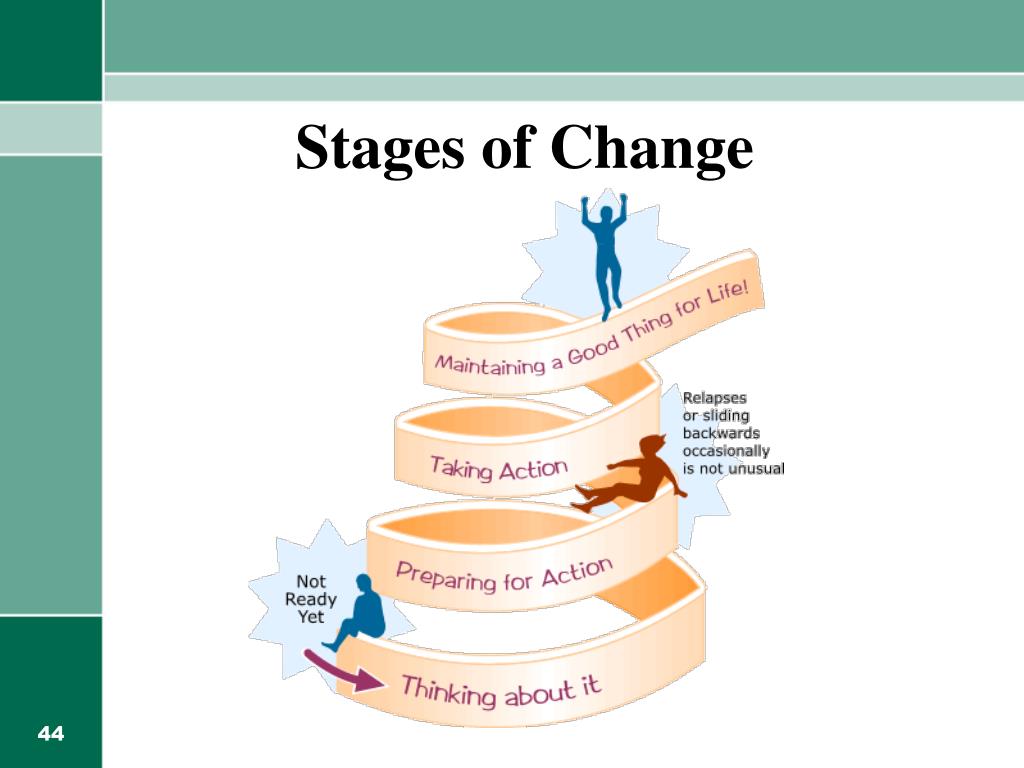 Stages of Change

Maintaining a Good Thing for Life!

Relapses or sliding backwards occasionally is not unusual

Taking Action

Preparing for Action

Not Ready Yet

Thinking about it

44